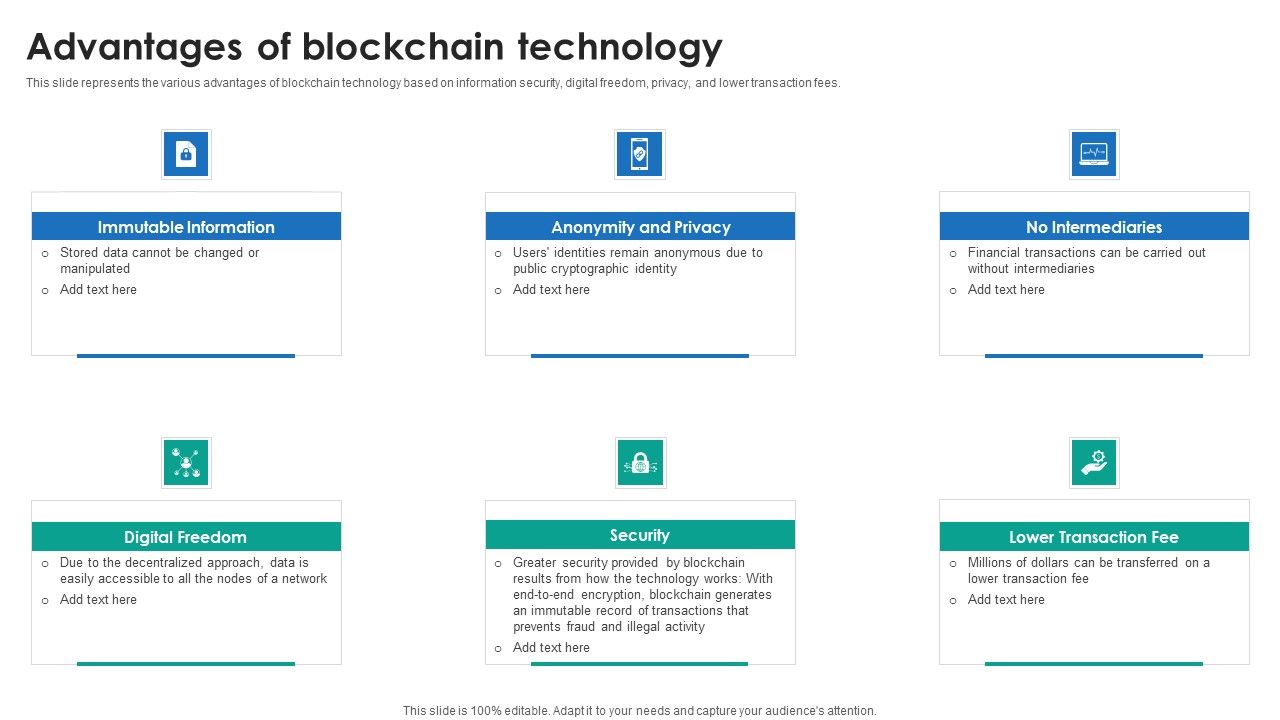 Advantages of blockchain technology

This slide represents the various advantages of blockchain technology based on information security, digital freedom, privacy, and lower transaction fees.

Immutable Information
o Stored data cannot be changed or manipulated
o Add text here

Anonymity and Privacy
o Users' identities remain anonymous due to public cryptographic identity
o Add text here

No Intermediaries
o Financial transactions can be carried out without intermediaries
o Add text here

Digital Freedom
o Due to the decentralized approach, data is easily accessible to all the nodes of a network
o Add text here

Security
o Greater security provided by blockchain results from how the technology works: With end-to-end encryption, blockchain generates an immutable record of transactions that prevents fraud and illegal activity
o Add text here

Lower Transaction Fee
o Millions of dollars can be transferred on a lower transaction fee
o Add text here

This slide is 100% editable. Adapt it to your needs and capture your audience's attention.